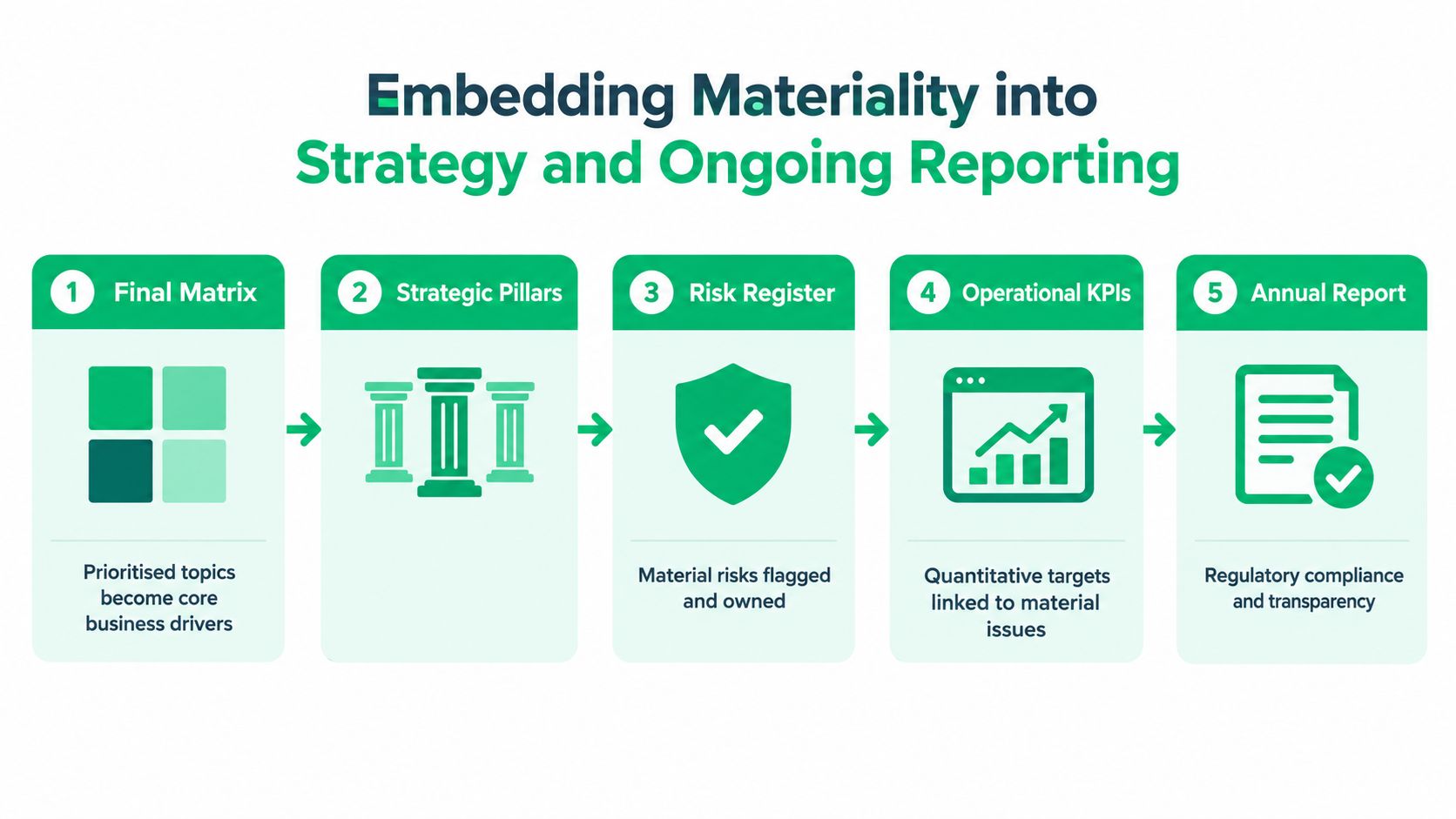 Embedding Materiality into
Strategy and Ongoing Reporting

1 Final Matrix

Prioritised topics become core business drivers

2 Strategic Pillars

3 Risk Register

Material risks flagged and owned

4 Operational KPIs

Quantitative targets linked to material issues

5 Annual Report

Regulatory compliance and transparency